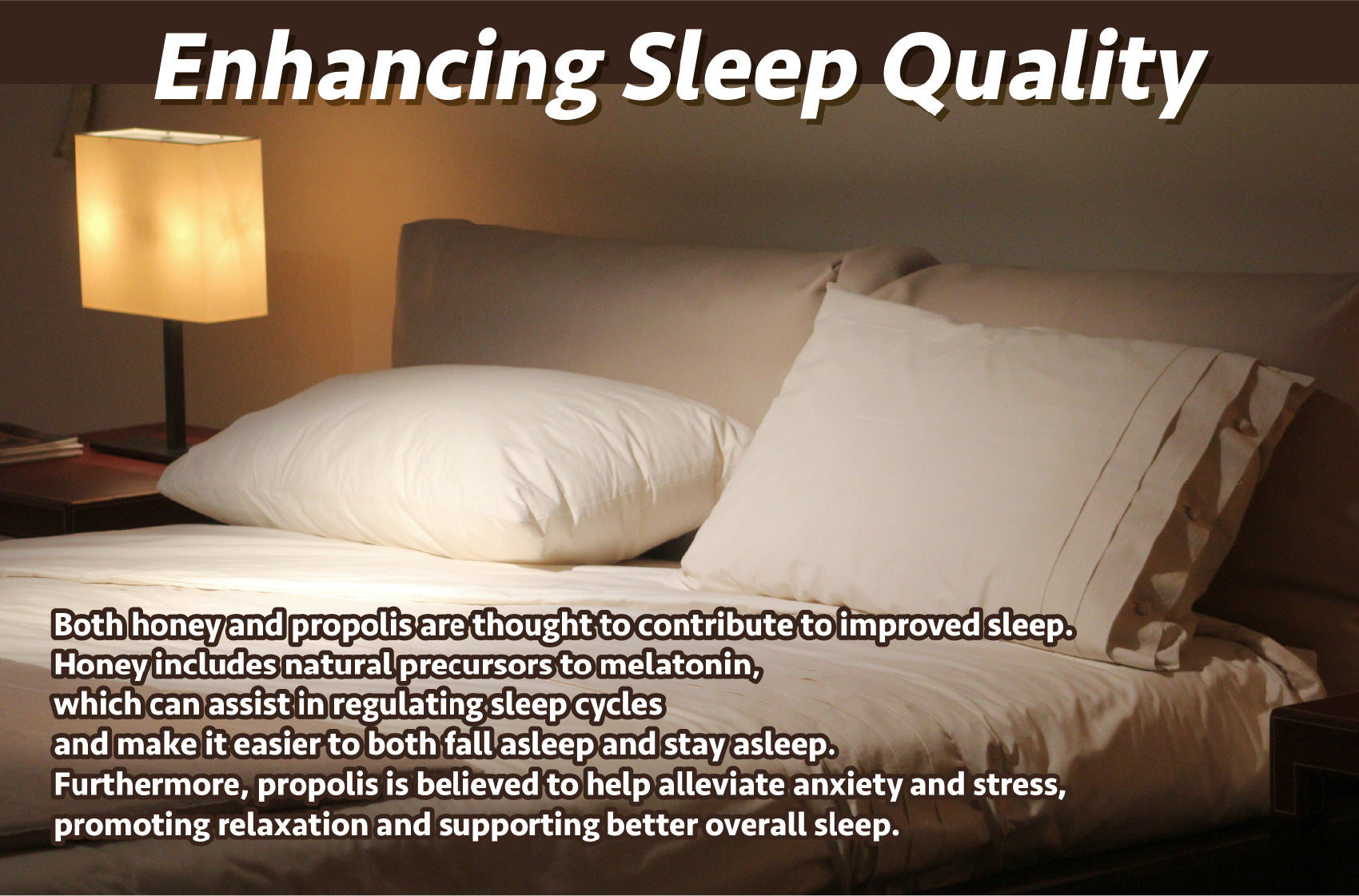 Enhancing Sleep Quality

Both honey and propolis are thought to contribute to improved sleep. Honey includes natural precursors to melatonin, which can assist in regulating sleep cycles and make it easier to both fall asleep and stay asleep. Furthermore, propolis is believed to help alleviate anxiety and stress, promoting relaxation and supporting better overall sleep.